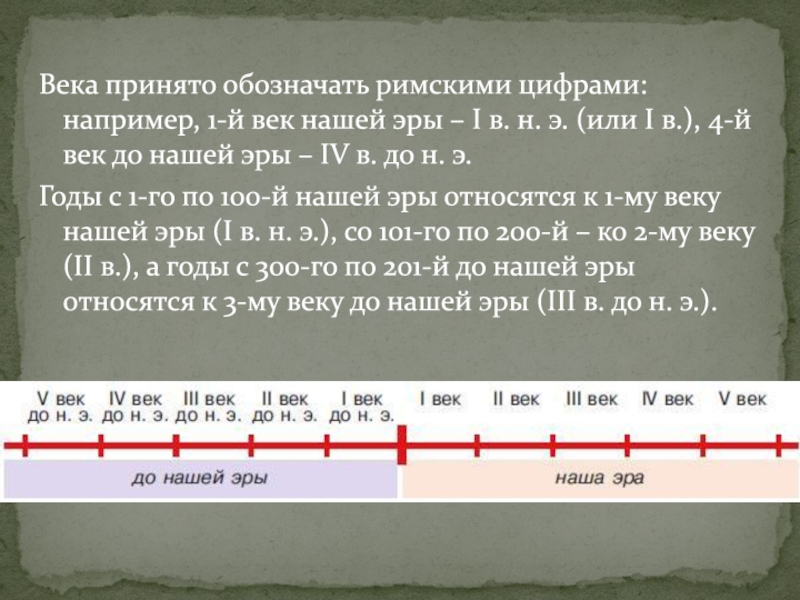 Века принято обозначать римскими цифрами: например, 1-й век нашей эры – I в. н. э. (или I в.), 4-й век до нашей эры – IV в. до н. э.

Годы с 1-го по 100-й нашей эры относятся к 1-му веку нашей эры (I в. н. э.), со 101-го по 200-й – ко 2-му веку (II в.), а годы с 300-го по 201-й до нашей эры относятся к 3-му веку до нашей эры (III в. до н. э.).

V век до н. э. IV век до н. э. III век до н. э. II век до н. э. I век до н. э. I век II век III век IV век V век

до нашей эры

наша эра